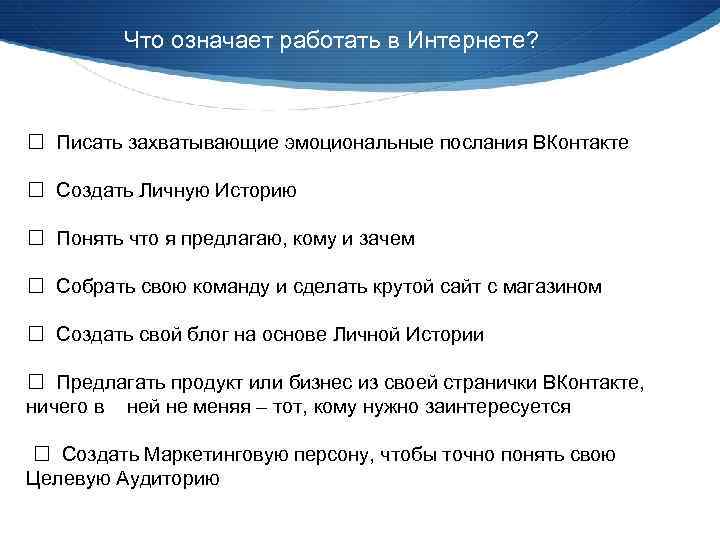 Что означает работать в Интернете?

☐ Писать захватывающие эмоциональные послания ВКонтакте

☐ Создать Личную Историю

☐ Понять что я предлагаю, кому и зачем

☐ Собрать свою команду и сделать крутой сайт с магазином

☐ Создать свой блог на основе Личной Истории

☐ Предлагать продукт или бизнес из своей странички ВКонтакте, ничего в ней не меняя – тот, кому нужно заинтересуется

☐ Создать Маркетинговую персону, чтобы точно понять свою Целевую Аудиторию